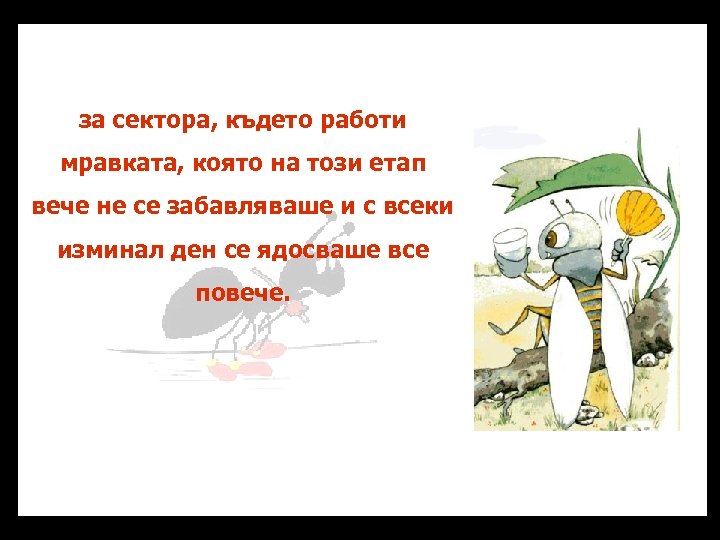 за сектора, където работи мравката, която на този етап вече не се забавляваше и с всеки изминал ден се ядосваше все повече.